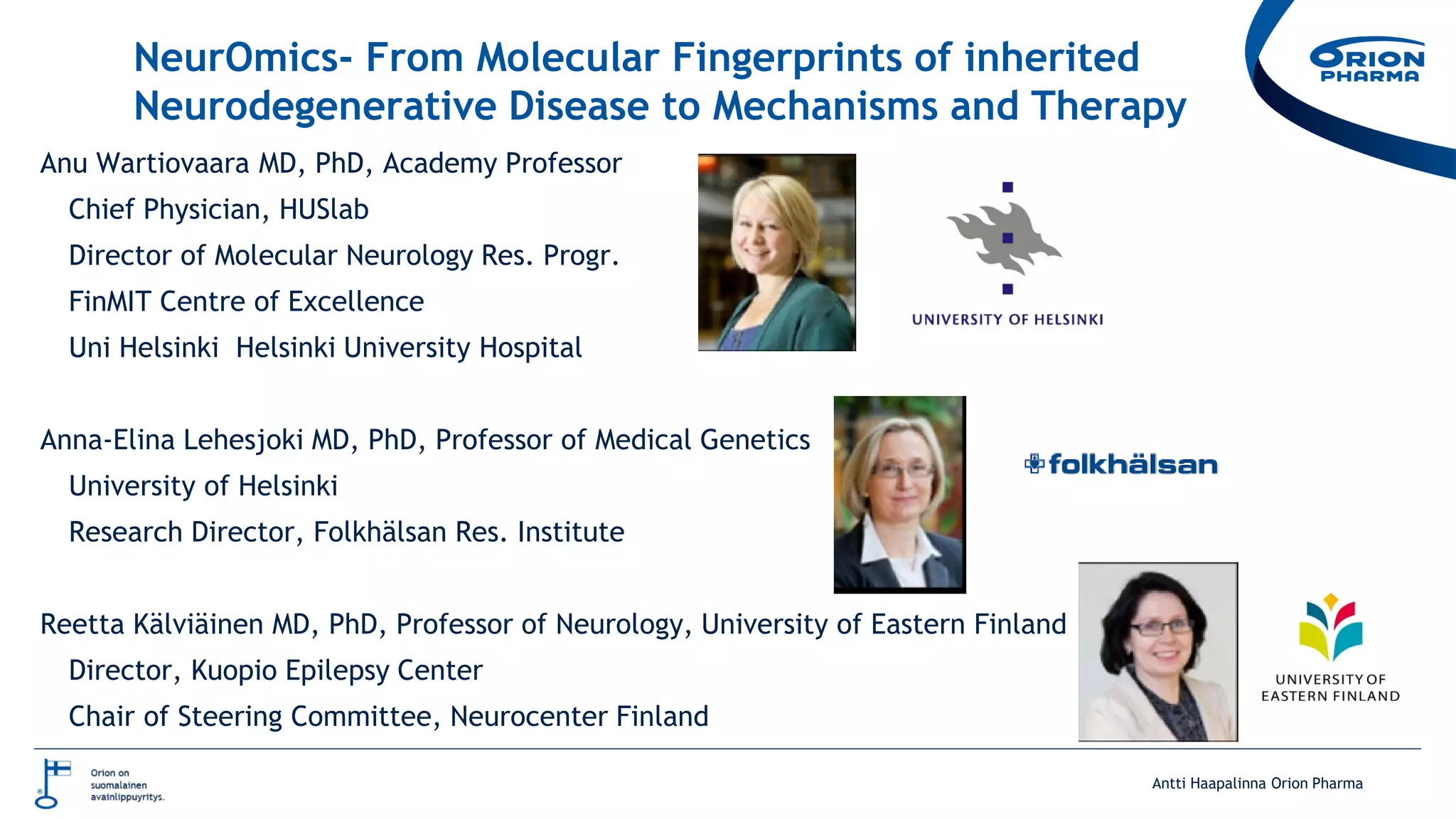 NeurOmics- From Molecular Fingerprints of inherited Neurodegenerative Disease to Mechanisms and Therapy

ORION PHARMA

Anu Wartiovaara MD, PhD, Academy Professor
Chief Physician, HUSlab
Director of Molecular Neurology Res. Progr.
FinMIT Centre of Excellence
Uni Helsinki Helsinki University Hospital

UNIVERSITY OF HELSINKI

Anna-Elina Lehesjoki MD, PhD, Professor of Medical Genetics
University of Helsinki
Research Director, Folkhälsan Res. Institute

folkhälsan

Reetta Kälviäinen MD, PhD, Professor of Neurology, University of Eastern Finland
Director, Kuopio Epilepsy Center
Chair of Steering Committee, Neurocenter Finland

UNIVERSITY OF EASTERN FINLAND

Orion on suomalainen avainlippuyritys.

Antti Haapalinna Orion Pharma